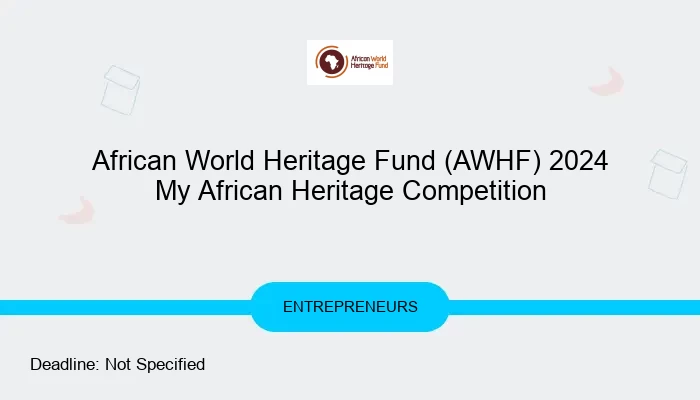 African World Heritage Fund

African World Heritage Fund (AWHF) 2024 My African Heritage Competition

ENTREPRENEURS

Deadline: Not Specified